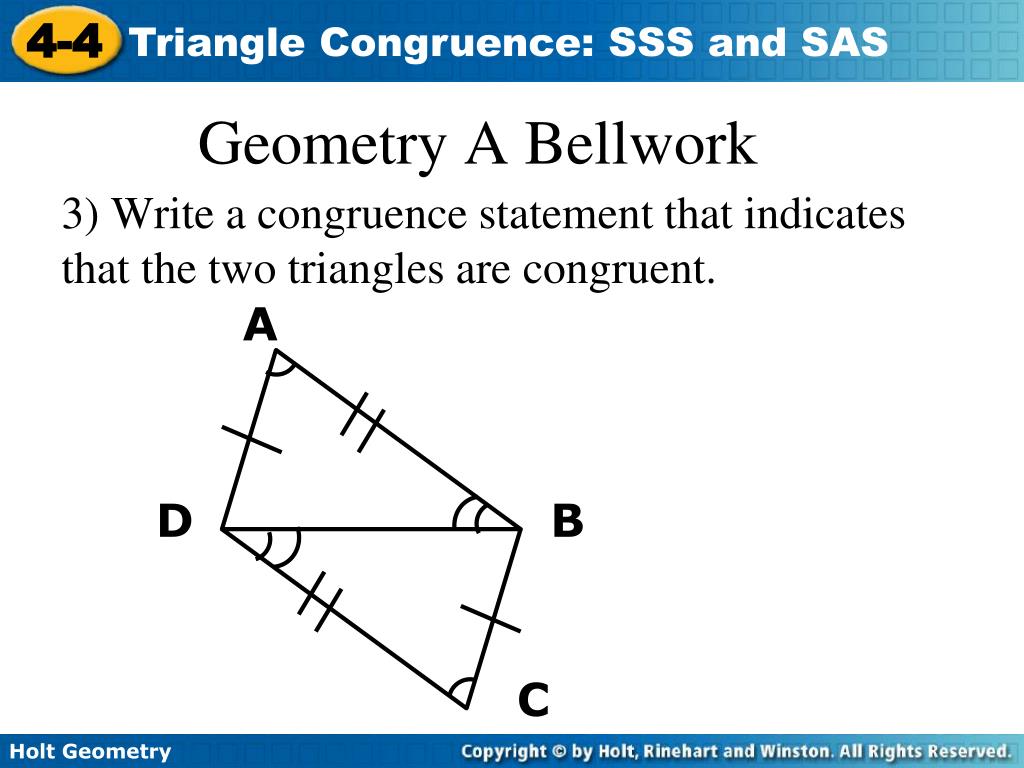 4-4 Triangle Congruence: SSS and SAS

Geometry A Bellwork

3) Write a congruence statement that indicates that the two triangles are congruent.

A

D

B

C

Holt Geometry

Copyright © by Holt, Rinehart and Winston. All Rights Reserved.